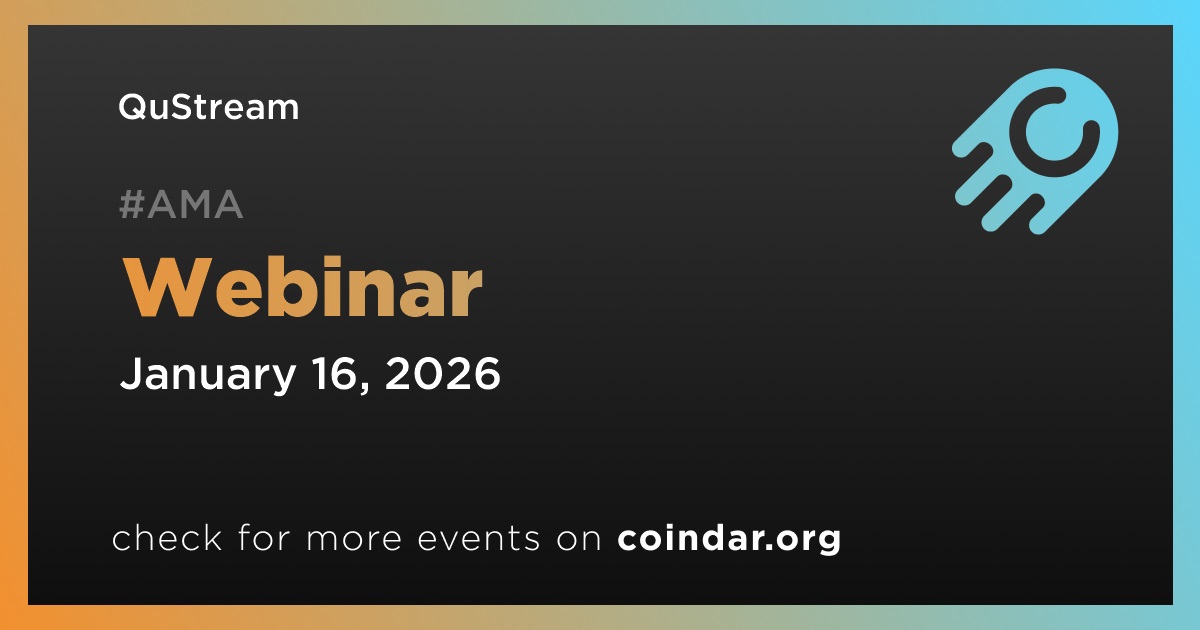 QuStream

#AMA

Webinar

January 16, 2026

check for more events on coindar.org